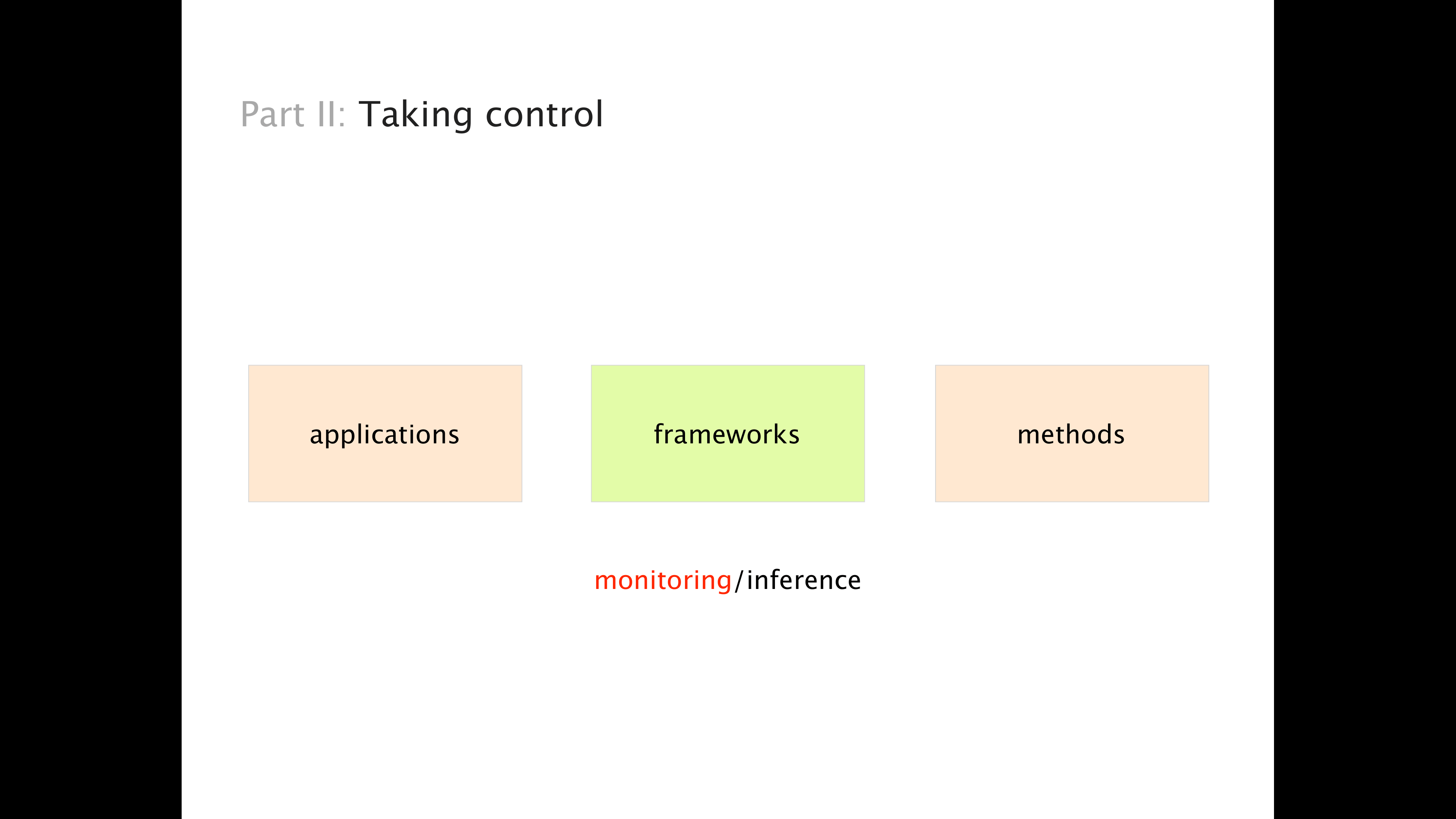 Part II: Taking control

applications

frameworks

methods

monitoring/inference